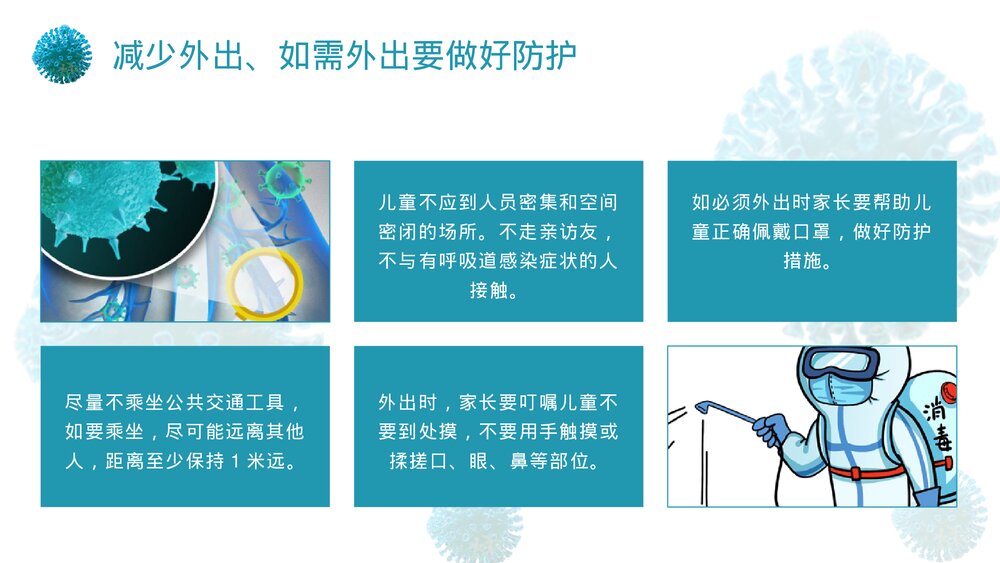 减少外出、如需外出要做好防护

儿童不应到人员密集和空间密闭的场所。不走亲访友，不与有呼吸道感染症状的人接触。

如必须外出时家长要帮助儿童正确佩戴口罩，做好防护措施。

尽量不乘坐公共交通工具，如要乘坐，尽可能远离其他人，距离至少保持 1 米远。

外出时，家长要叮嘱儿童不要到处摸，不要用手触摸或揉搓口、眼、鼻等部位。

消毒